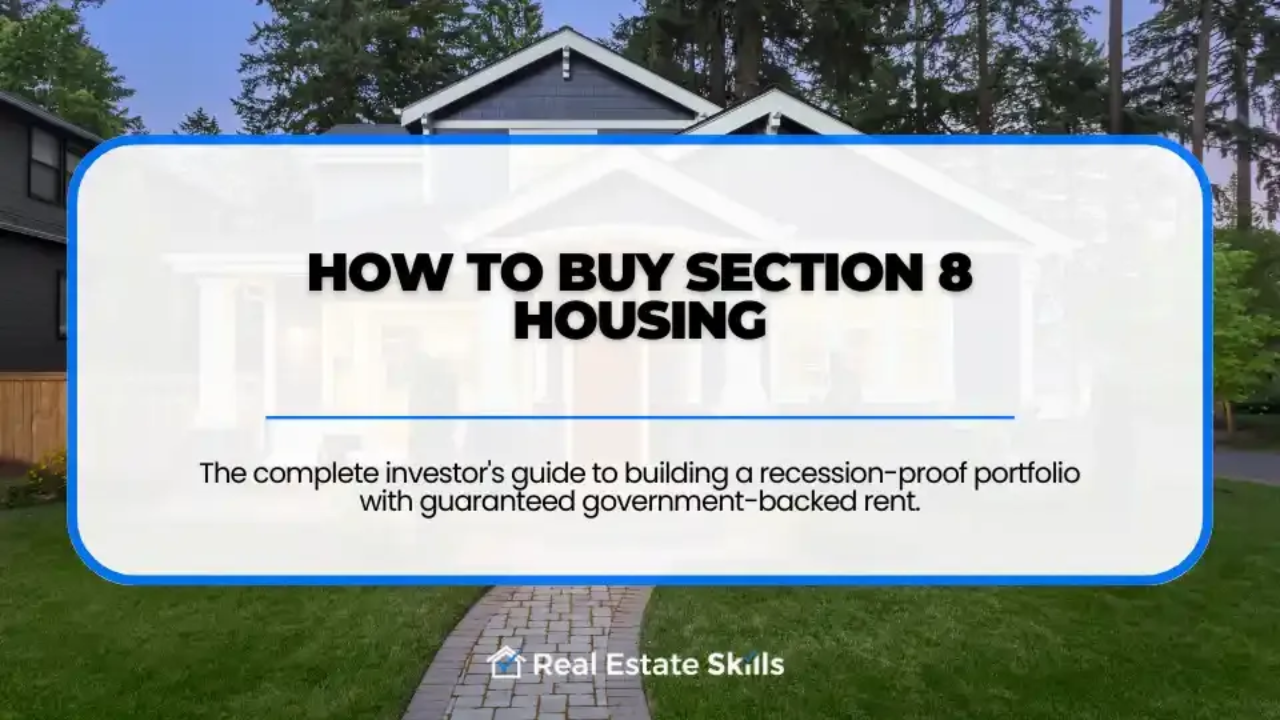 HOW TO BUY SECTION 8 HOUSING

The complete investor's guide to building a recession-proof portfolio with guaranteed government-backed rent.

Real Estate Skills